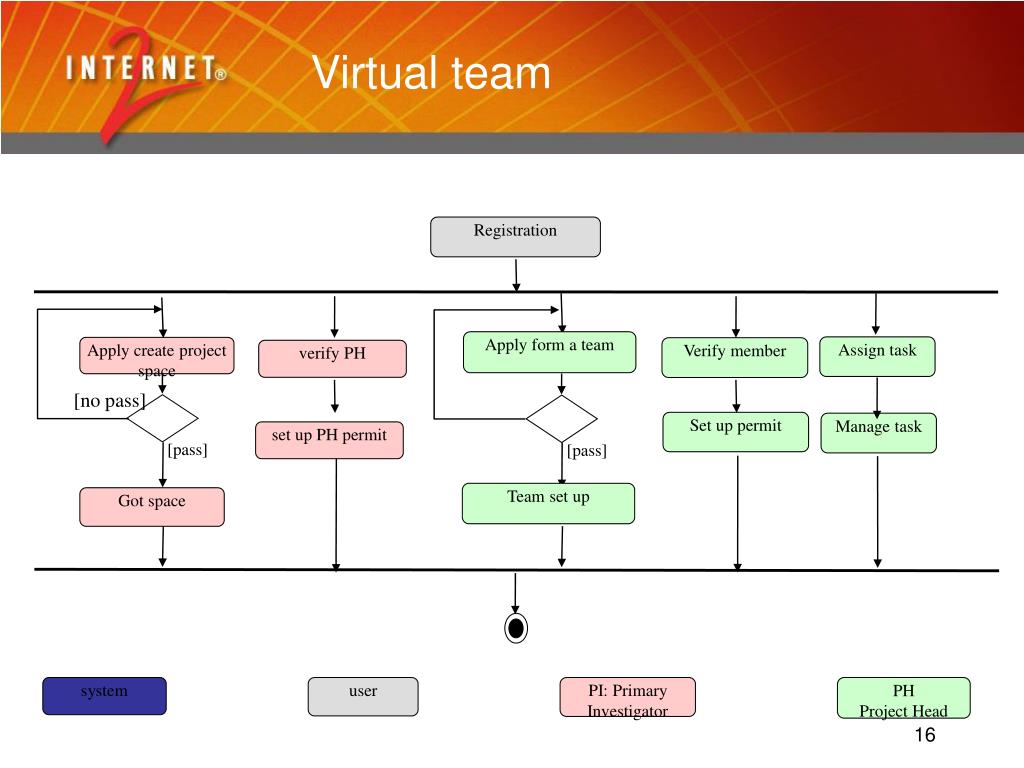 INTERNET® 2

Virtual team

Registration

Apply create project space

[no pass]

[pass]

Got space

verify PH

set up PH permit

Apply form a team

[pass]

Team set up

Verify member

Set up permit

Assign task

Manage task

system

user

PI: Primary Investigator

PH Project Head

16